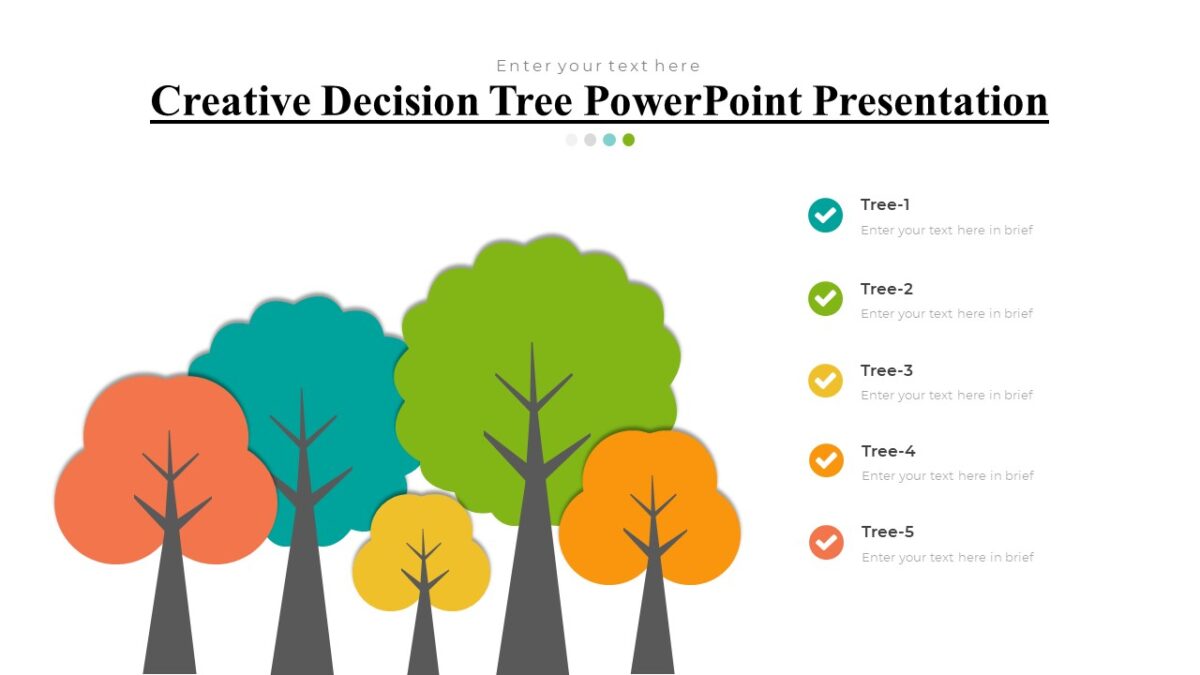 Enter your text here

Creative Decision Tree PowerPoint Presentation

Tree-1
Enter your text here in brief

Tree-2
Enter your text here in brief

Tree-3
Enter your text here in brief

Tree-4
Enter your text here in brief

Tree-5
Enter your text here in brief